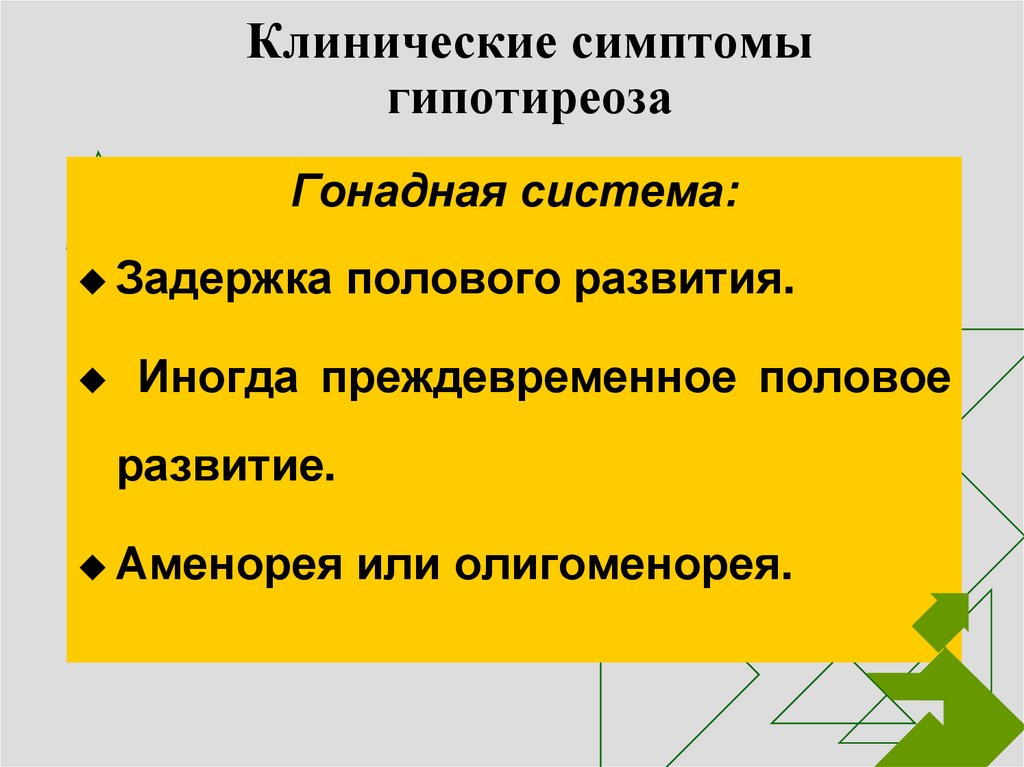 Клинические симптомы гипотиреоза

Гонадная система:

◆ Задержка полового развития.

◆ Иногда преждевременное половое развитие.

◆ Аменорея или олигоменорея.